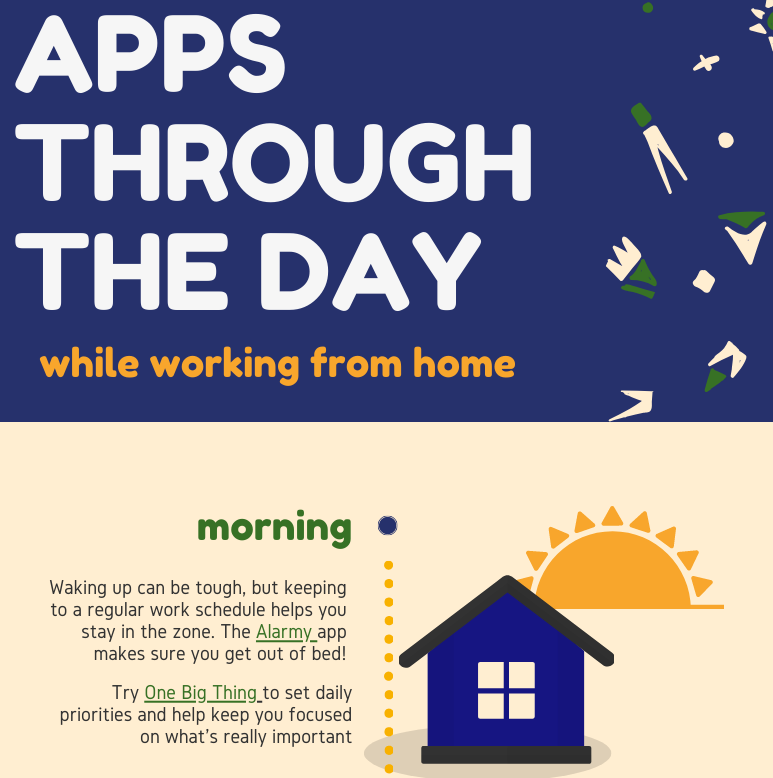 APPS THROUGH THE DAY

while working from home

morning

Waking up can be tough, but keeping to a regular work schedule helps you stay in the zone. The Alarmy app makes sure you get out of bed!

Try One Big Thing to set daily priorities and help keep you focused on what's really important